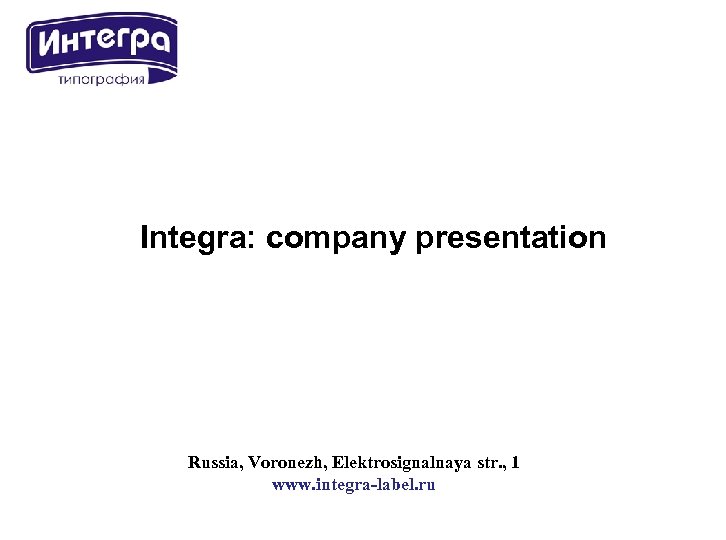 Интегра
типография

Integra: company presentation

Russia, Voronezh, Elektrosignalnaya str., 1
www.integra-label.ru